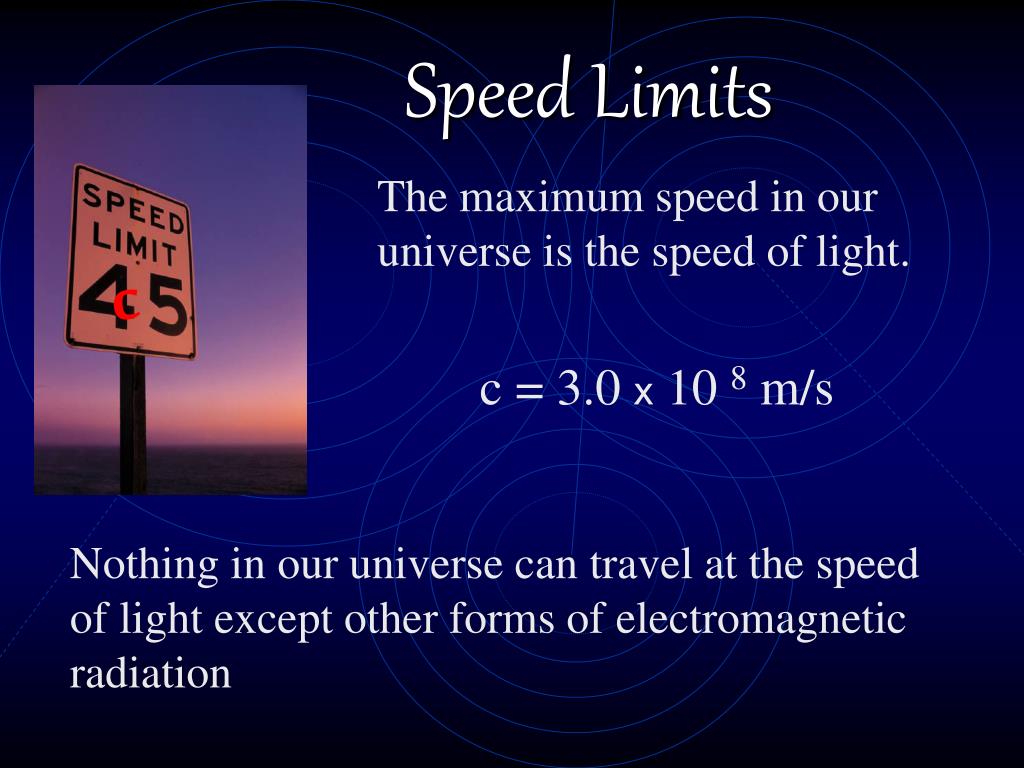 Speed Limits

SPEED LIMIT 45

c

The maximum speed in our universe is the speed of light.

$c = 3.0 \times 10^{8}$ m/s

Nothing in our universe can travel at the speed of light except other forms of electromagnetic radiation